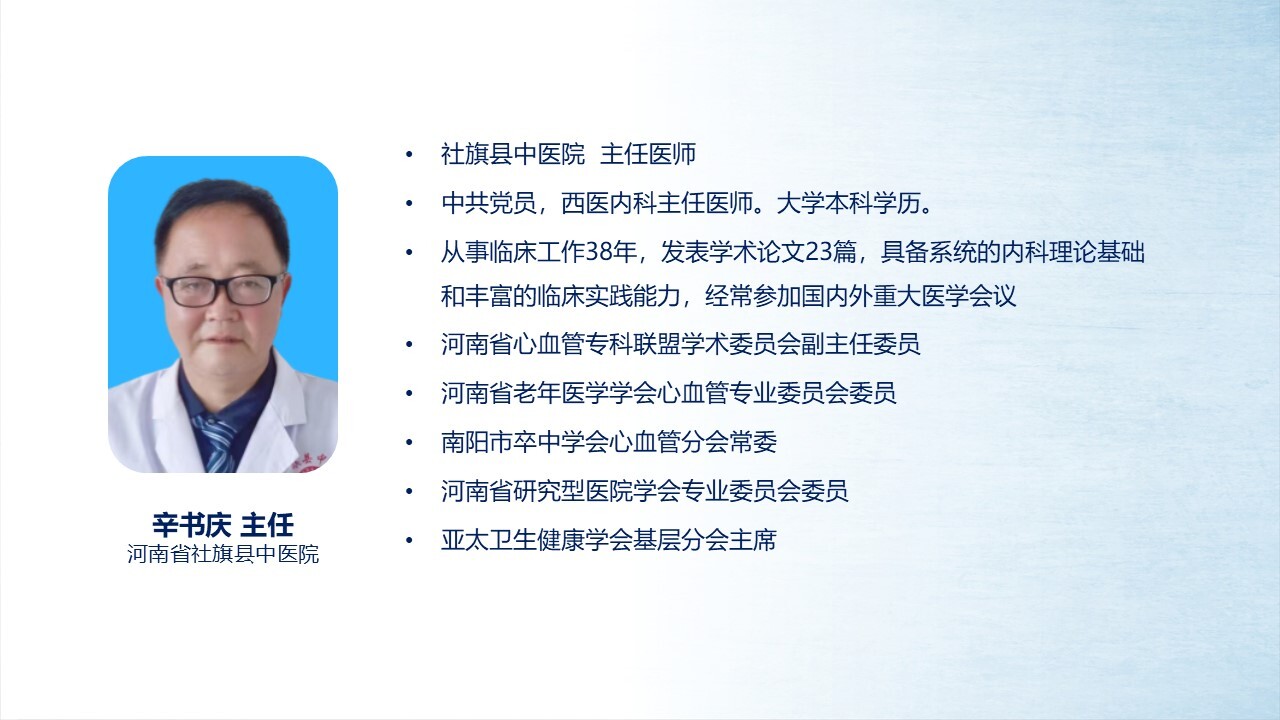 辛书庆 主任
河南省社旗县中医院

• 社旗县中医院 主任医师
• 中共党员，西医内科主任医师。大学本科学历。
• 从事临床工作38年，发表学术论文23篇，具备系统的内科理论基础和丰富的临床实践能力，经常参加国内外重大医学会议
• 河南省心血管专科联盟学术委员会副主任委员
• 河南省老年医学学会心血管专业委员会委员
• 南阳市卒中学会心血管分会常委
• 河南省研究型医院学会专业委员会委员
• 亚太卫生健康学会基层分会主席